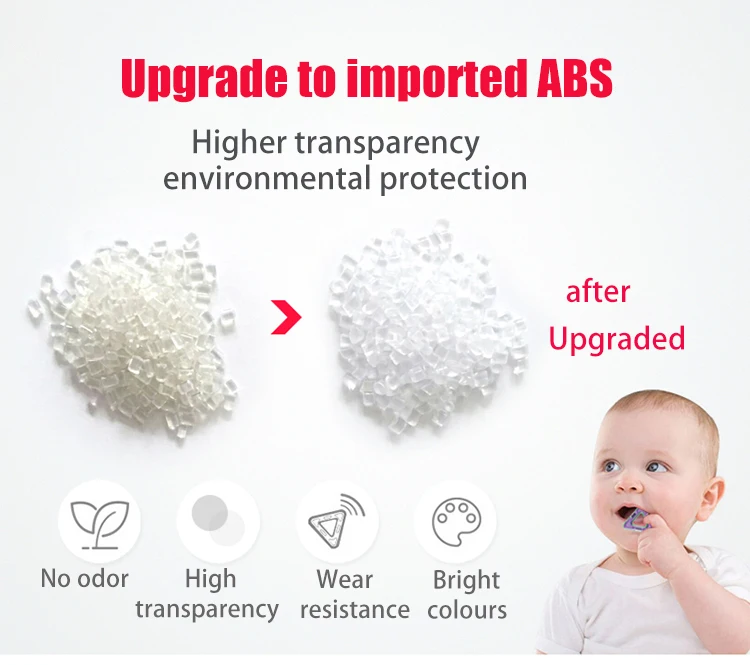 Upgrade to imported ABS

Higher transparency
environmental protection

after
Upgraded

No odor

High
transparency

Wear
resistance

Bright
colours